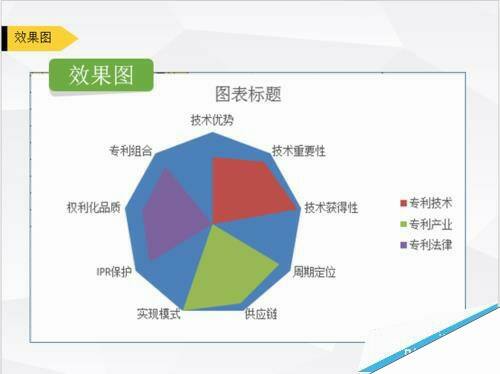 效果图

效果图

图表标题

技术优势
技术重要性
技术获得性
周期定位
供应链
实现模式
IPR保护
权利化品质
专利组合

专利技术
专利产业
专利法律